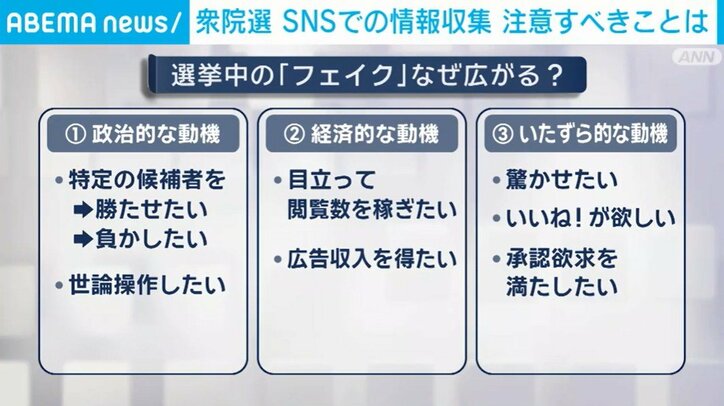 ABEMA news/ 衆院選 SNSでの情報収集 注意すべきことは

ANN

選挙中の「フェイク」なぜ広がる？

① 政治的な動機

• 特定の候補者を
➡勝たせたい
➡負かしたい

• 世論操作したい

② 経済的な動機

• 目立って閲覧数を稼ぎたい

• 広告収入を得たい

③ いたずら的な動機

• 驚かせたい

• いいね！が欲しい

• 承認欲求を満たしたい